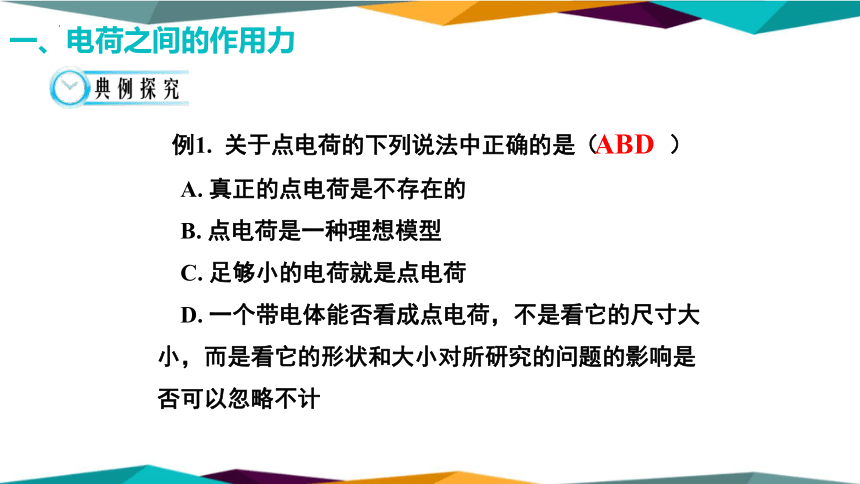 一、电荷之间的作用力

典例探究

例1. 关于点电荷的下列说法中正确的是（ABD ）

A. 真正的点电荷是不存在的

B. 点电荷是一种理想模型

C. 足够小的电荷就是点电荷

D. 一个带电体能否看成点电荷，不是看它的尺寸大小，而是看它的形状和大小对所研究的问题的影响是否可以忽略不计